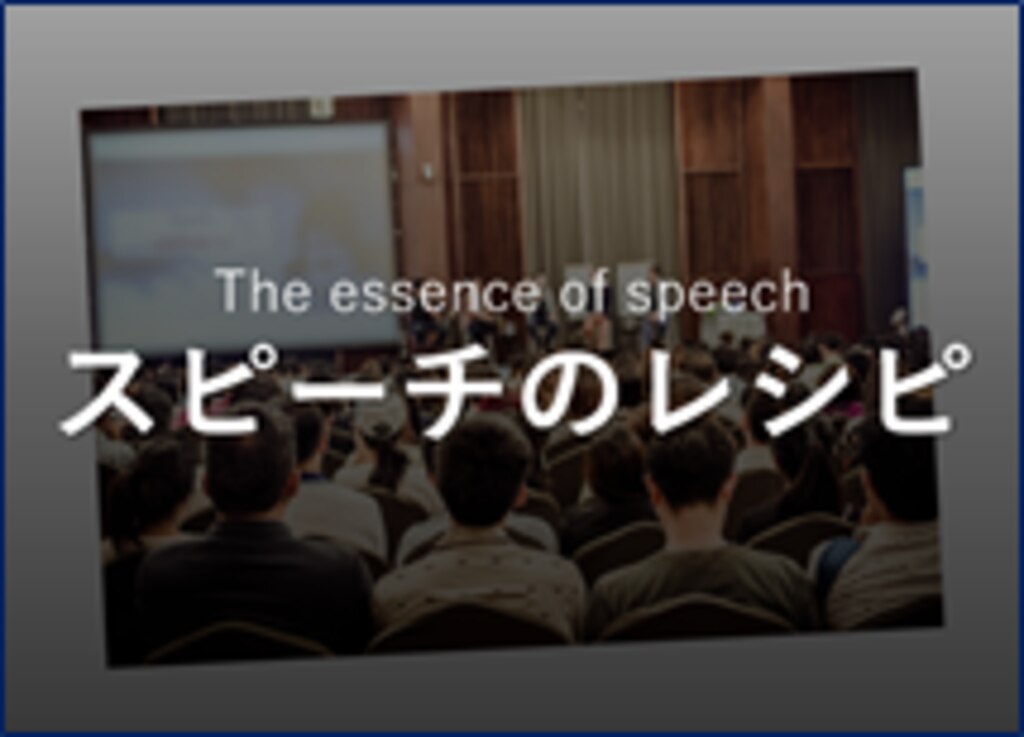 The essence of speech
スピーチのレシピ